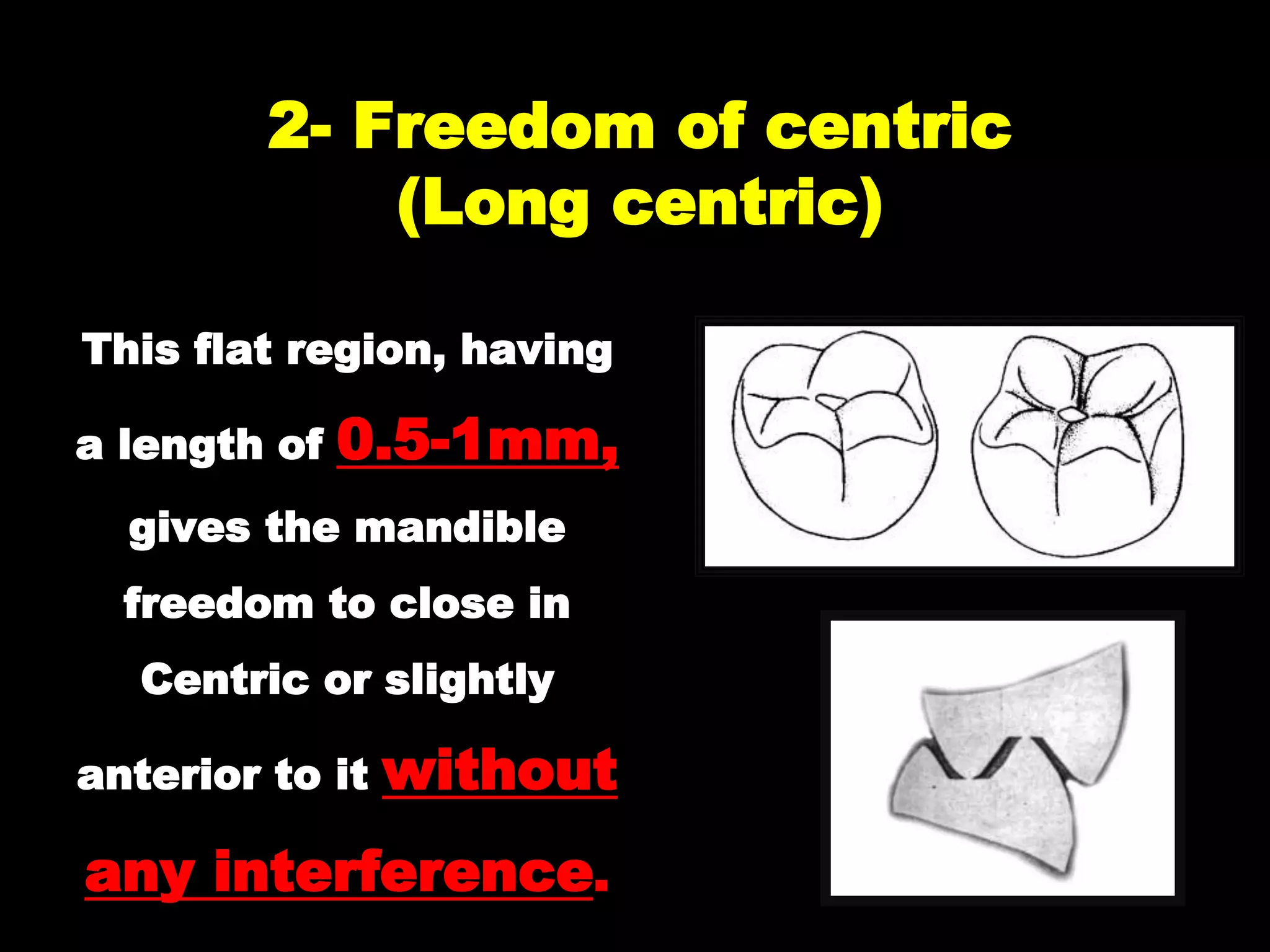 2- Freedom of centric
(Long centric)

This flat region, having a length of 0.5-1mm, gives the mandible freedom to close in Centric or slightly anterior to it without any interference.